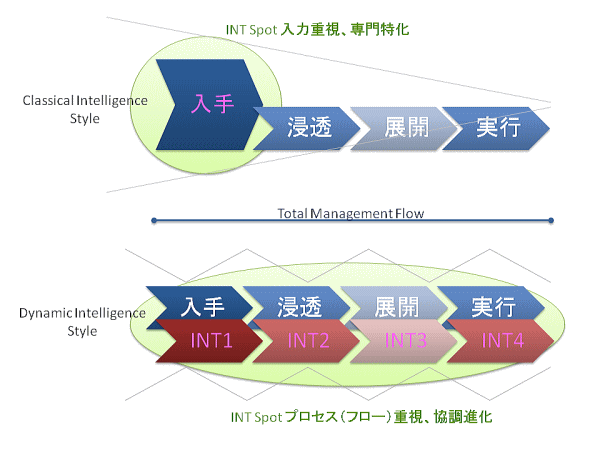 INT Spot 入力重視、専門特化

Classical Intelligence Style

入手

浸透

展開

実行

Total Management Flow

Dynamic Intelligence Style

入手

浸透

展開

実行

INT1

INT2

INT3

INT4

INT Spot プロセス（フロー）重視、協調進化